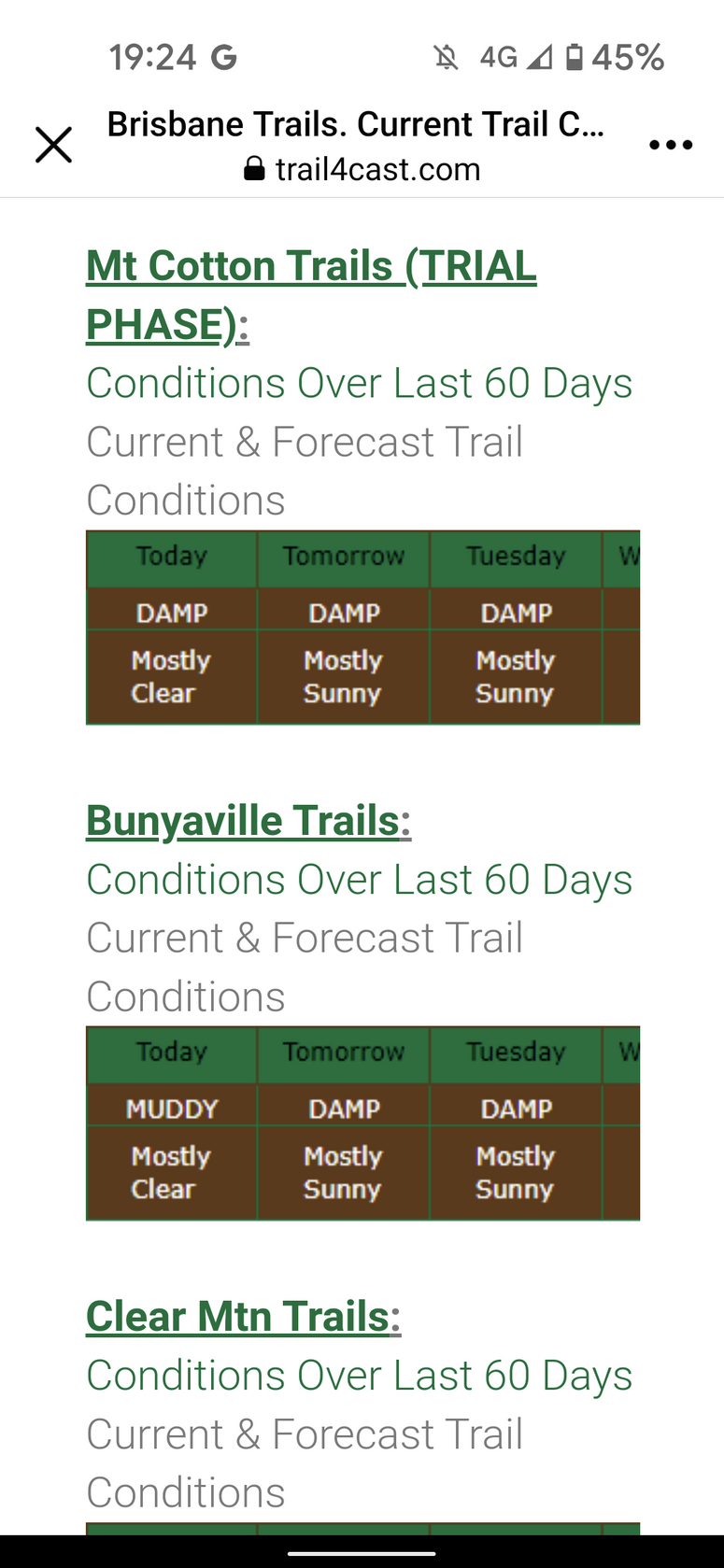 19:24 G 4G 45%

Brisbane Trails. Current Trail C...
trail4cast.com

Mt Cotton Trails (TRIAL PHASE):
Conditions Over Last 60 Days
Current & Forecast Trail Conditions

| Today | Tomorrow | Tuesday | W |
|---|---|---|---|
| DAMP | DAMP | DAMP | |
| Mostly Clear | Mostly Sunny | Mostly Sunny | |

Bunyaville Trails:
Conditions Over Last 60 Days
Current & Forecast Trail Conditions

| Today | Tomorrow | Tuesday | W |
|---|---|---|---|
| MUDDY | DAMP | DAMP | |
| Mostly Clear | Mostly Sunny | Mostly Sunny | |

Clear Mtn Trails:
Conditions Over Last 60 Days
Current & Forecast Trail Conditions